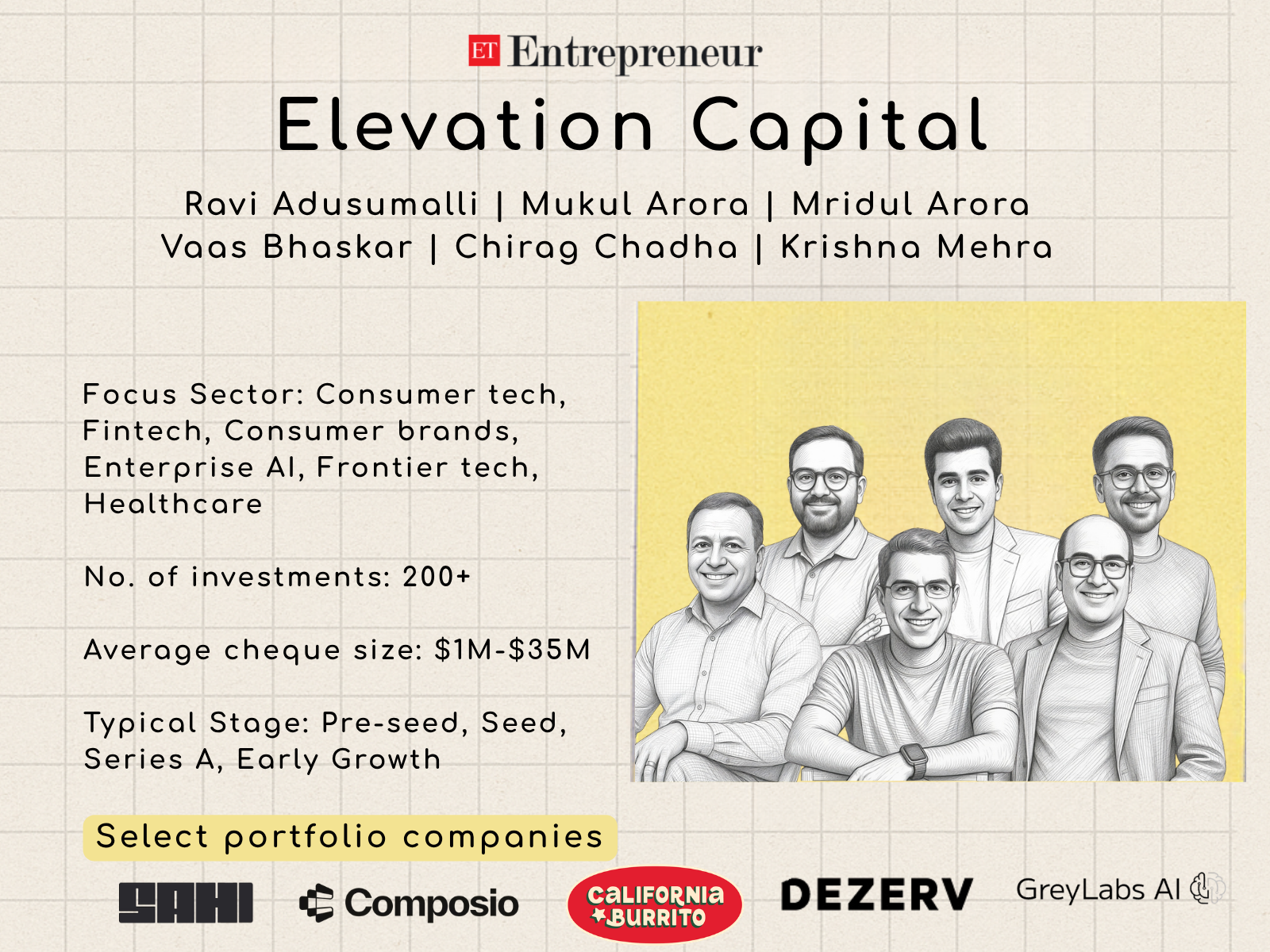 ET Entrepreneur

Elevation Capital

Ravi Adusumalli | Mukul Arora | Mridul Arora
Vaas Bhaskar | Chirag Chadha | Krishna Mehra

Focus Sector: Consumer tech, Fintech, Consumer brands, Enterprise AI, Frontier tech, Healthcare

No. of investments: 200+

Average cheque size: $1M-$35M

Typical Stage: Pre-seed, Seed, Series A, Early Growth

Select portfolio companies

SAHI Composio CALIFORNIA BURRITO DEZERV GreyLabs AI